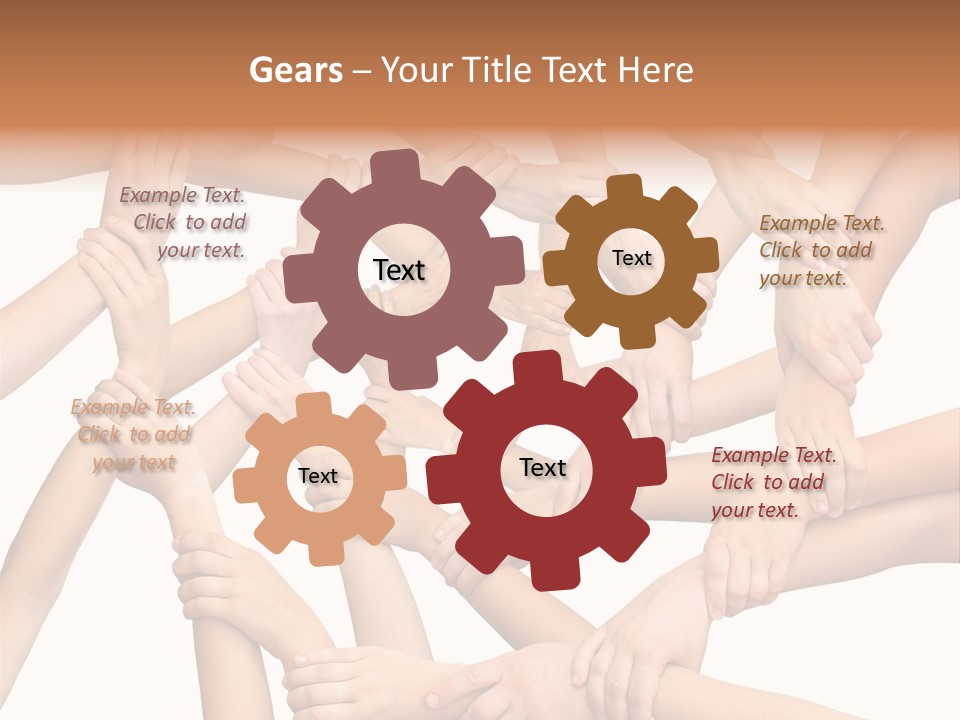 Gears – Your Title Text Here

Example Text. Click to add your text.

Text

Text

Example Text. Click to add your text.

Example Text. Click to add your text

Text

Text

Example Text. Click to add your text.